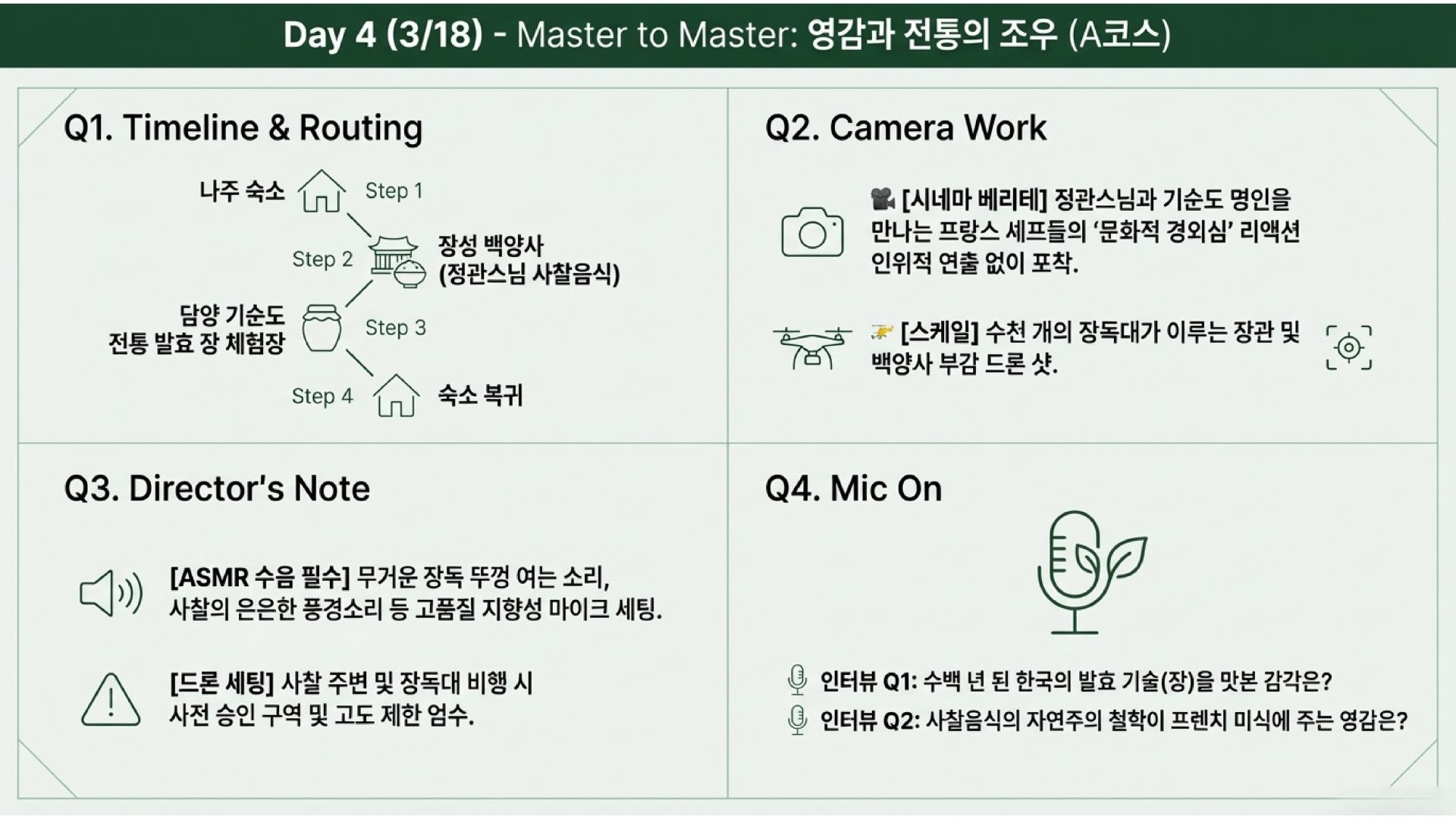 Day 4 (3/18) - Master to Master: 영감과 전통의 조우 (A코스)

Q1. Timeline & Routing

나주 숙소 Step 1

Step 2 장성 백양사 (정관스님 사찰음식)

담양 기순도 전통 발효 장 체험장 Step 3

Step 4 숙소 복귀

Q2. Camera Work

🎥 [시네마 베리테] 정관스님과 기순도 명인을 만나는 프랑스 셰프들의 '문화적 경외심' 리액션 인위적 연출 없이 포착.

🚁 [스케일] 수천 개의 장독대가 이루는 장관 및 백양사 부감 드론 샷.

Q3. Director's Note

[ASMR 수음 필수] 무거운 장독 뚜껑 여는 소리, 사찰의 은은한 풍경소리 등 고품질 지향성 마이크 세팅.

[드론 세팅] 사찰 주변 및 장독대 비행 시 사전 승인 구역 및 고도 제한 엄수.

Q4. Mic On

인터뷰 Q1: 수백 년 된 한국의 발효 기술(장)을 맛본 감각은?

인터뷰 Q2: 사찰음식의 자연주의 철학이 프렌치 미식에 주는 영감은?